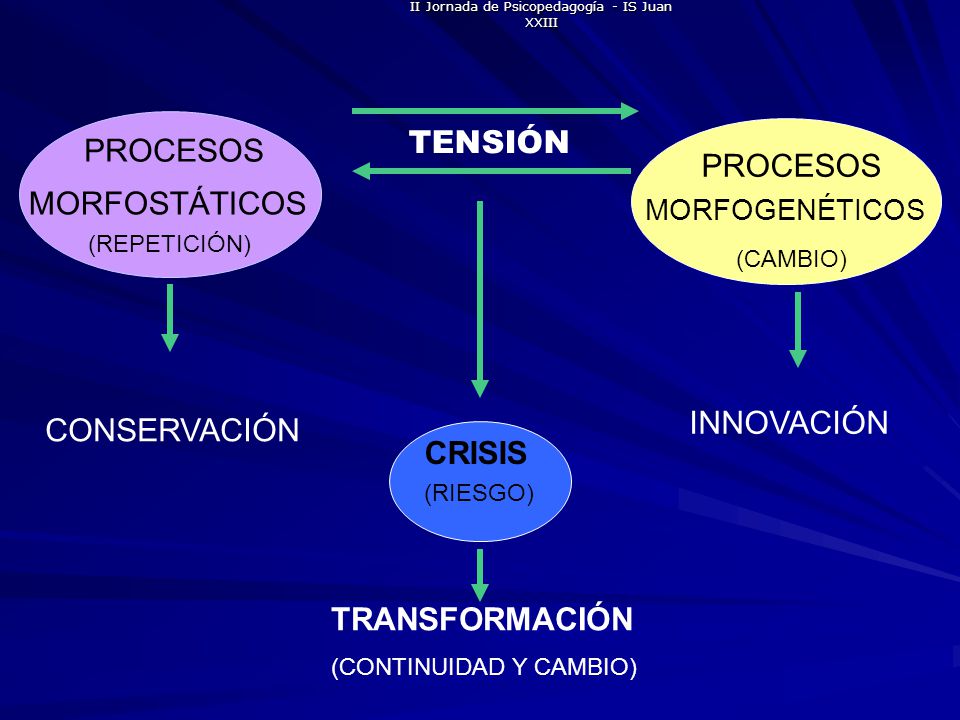 II Jornada de Psicopedagogía - IS Juan XXIII

PROCESOS MORFOSTÁTICOS (REPETICIÓN)

TENSIÓN

PROCESOS MORFOGENÉTICOS (CAMBIO)

CONSERVACIÓN

INNOVACIÓN

CRISIS (RIESGO)

TRANSFORMACIÓN
(CONTINUIDAD Y CAMBIO)